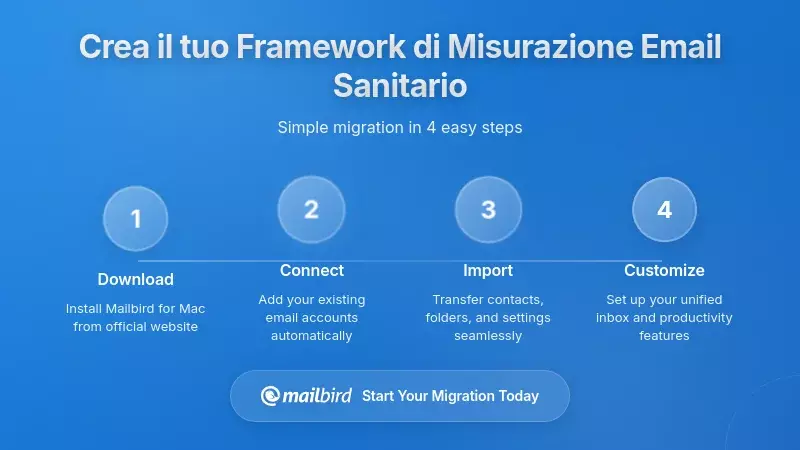 Crea il tuo Framework di Misurazione Email Sanitario

Simple migration in 4 easy steps

1

Download

Install Mailbird for Mac from official website

2

Connect

Add your existing email accounts automatically

3

Import

Transfer contacts, folders, and settings seamlessly

4

Customize

Set up your unified inbox and productivity features

mailbird Start Your Migration Today